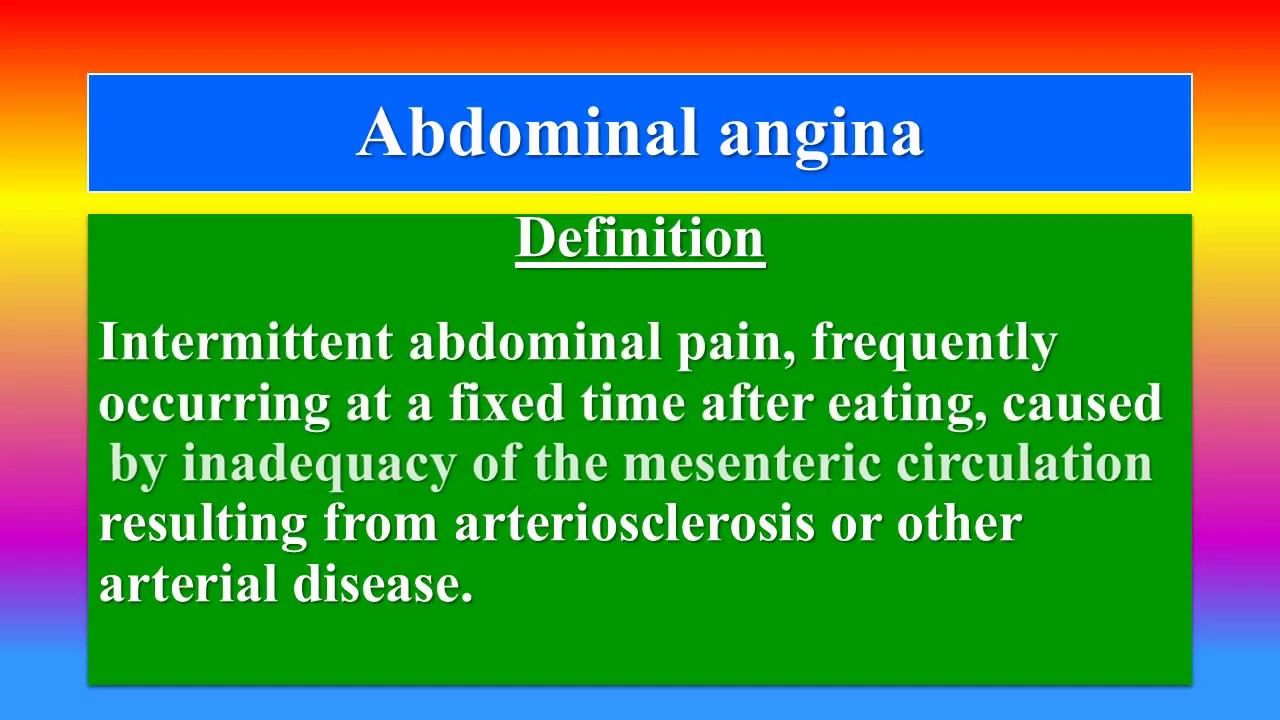 Abdominal angina

Definition

Intermittent abdominal pain, frequently occurring at a fixed time after eating, caused by inadequacy of the mesenteric circulation resulting from arteriosclerosis or other arterial disease.